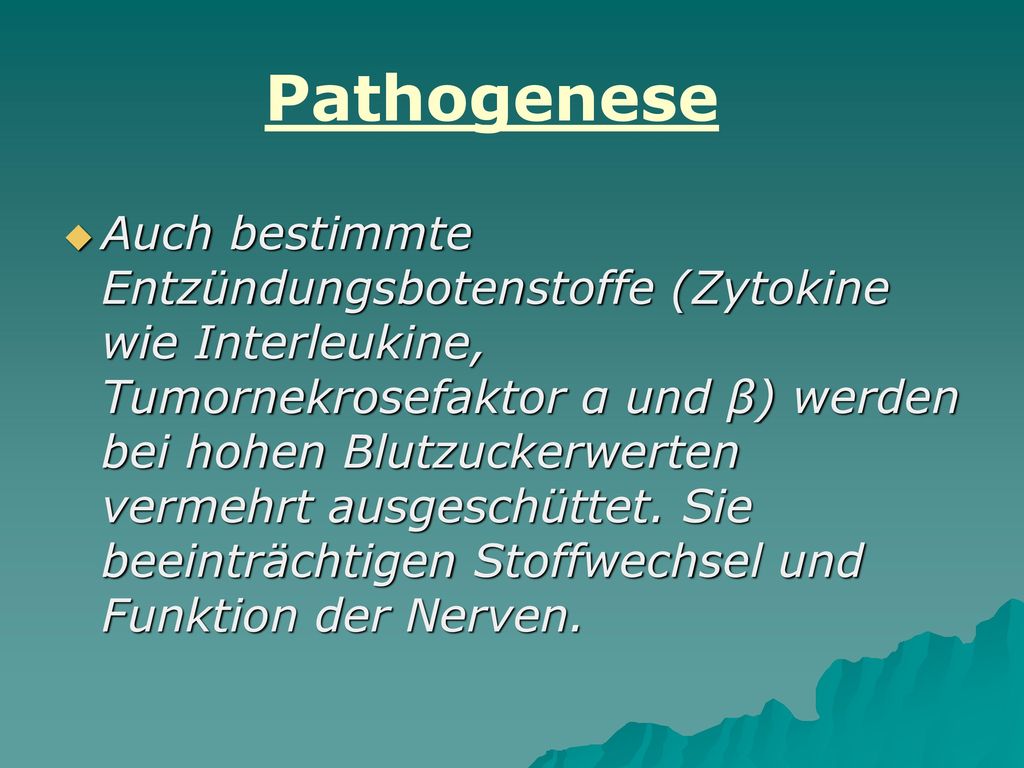 Pathogenese

Auch bestimmte Entzündungsbotenstoffe (Zytokine wie Interleukine, Tumornekrosefaktor α und β) werden bei hohen Blutzuckerwerten vermehrt ausgeschüttet. Sie beeinträchtigen Stoffwechsel und Funktion der Nerven.